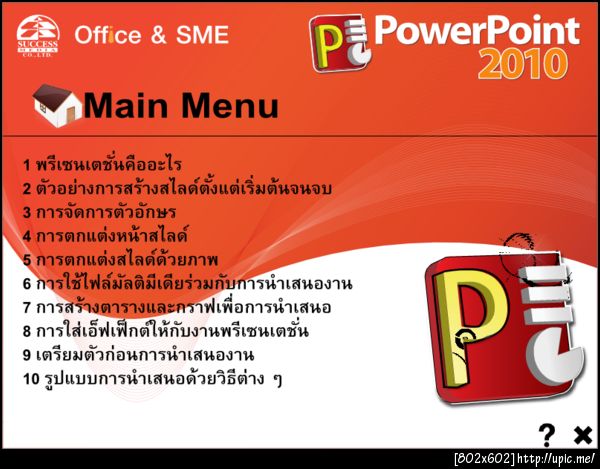 SUCCESS MEDIA CO.,LTD.

Office & SME

PowerPoint 2010

Main Menu

1 พรีเซนเตชั่นคืออะไร
2 ตัวอย่างการสร้างสไลด์ตั้งแต่เริ่มต้นจนจบ
3 การจัดการตัวอักษร
4 การตกแต่งหน้าสไลด์
5 การตกแต่งสไลด์ด้วยภาพ
6 การใช้ไฟล์มัลติมีเดียร่วมกับการนำเสนองาน
7 การสร้างตารางและกราฟเพื่อการนำเสนอ
8 การใส่เอ็ฟเฟ็กต์ให้กับงานพรีเซนเตชั่น
9 เตรียมตัวก่อนการนำเสนองาน
10 รูปแบบการนำเสนอด้วยวิธีต่าง ๆ

? ✖

[802x602] http://upic.me/